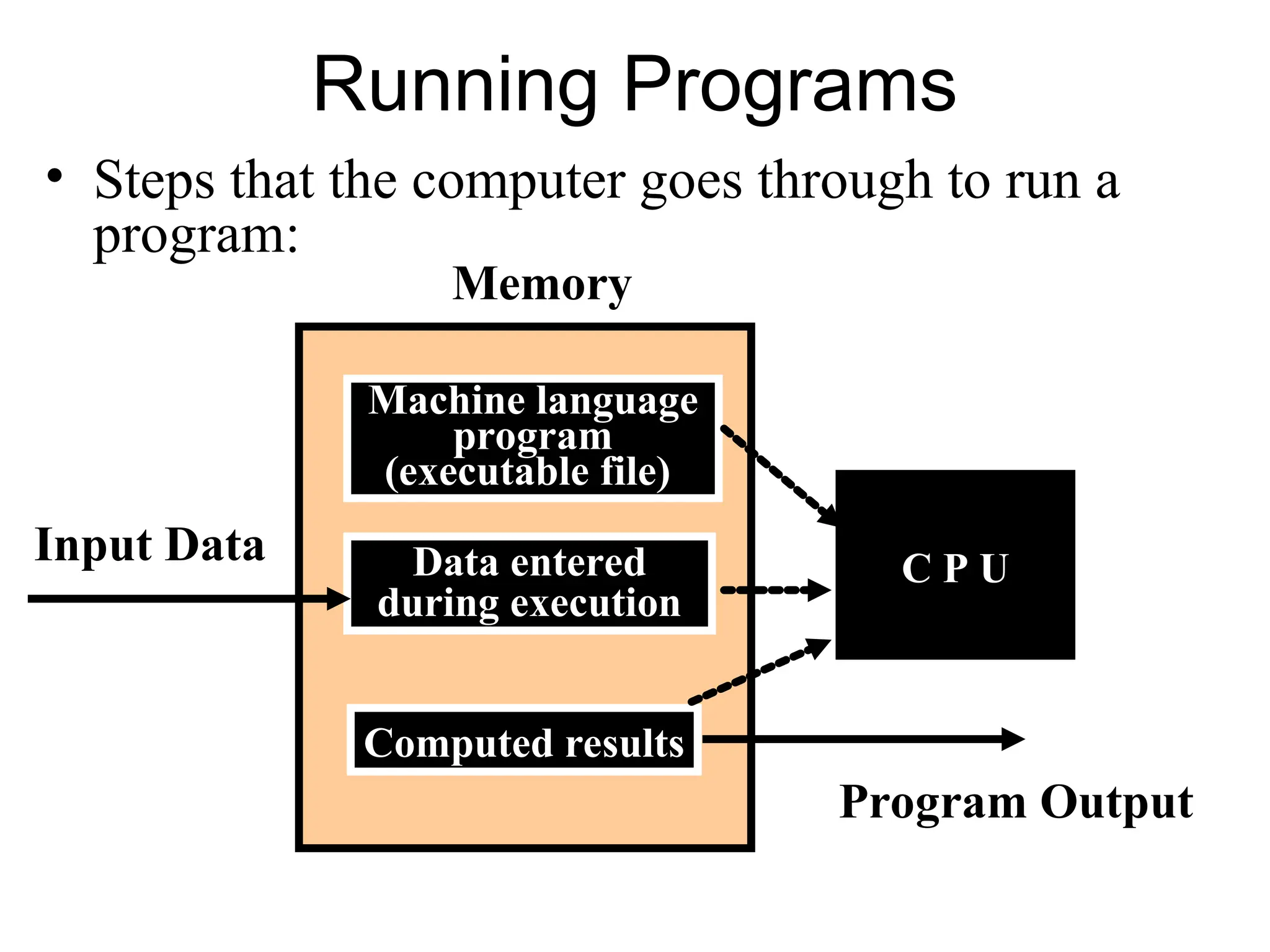 Running Programs

• Steps that the computer goes through to run a program:

Memory

Machine language program (executable file)

Input Data

Data entered during execution

C P U

Computed results

Program Output